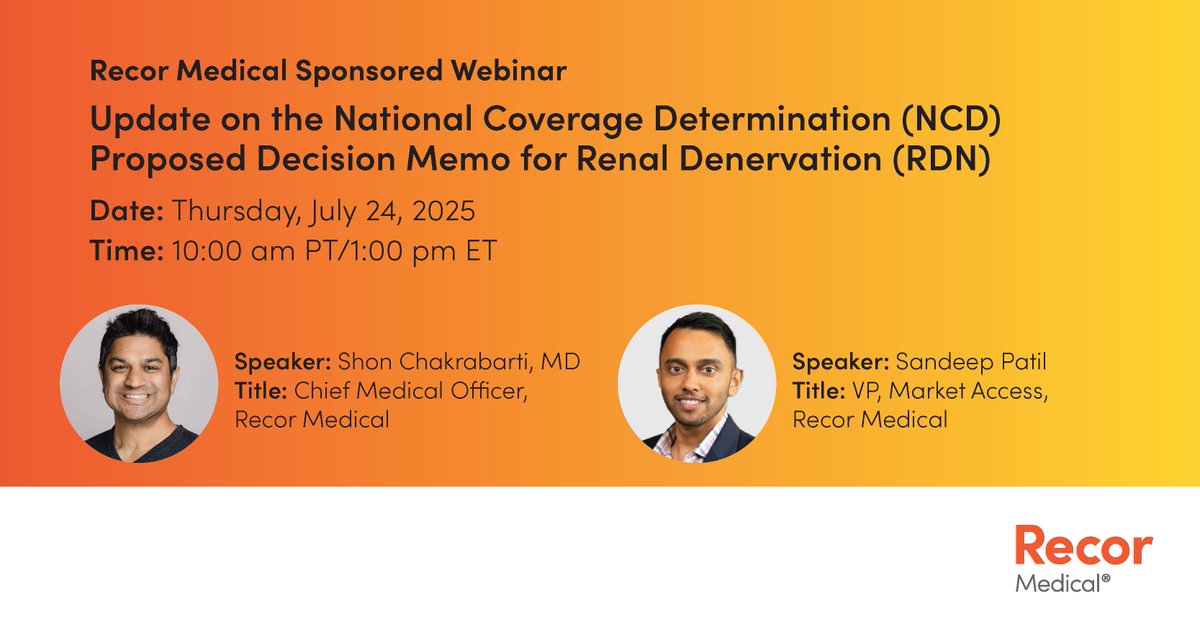 Recor Medical Sponsored Webinar

Update on the National Coverage Determination (NCD) Proposed Decision Memo for Renal Denervation (RDN)

Date: Thursday, July 24, 2025
Time: 10:00 am PT/1:00 pm ET

Speaker: Shon Chakrabarti, MD
Title: Chief Medical Officer, Recor Medical

Speaker: Sandeep Patil
Title: VP, Market Access, Recor Medical

Recor Medical®